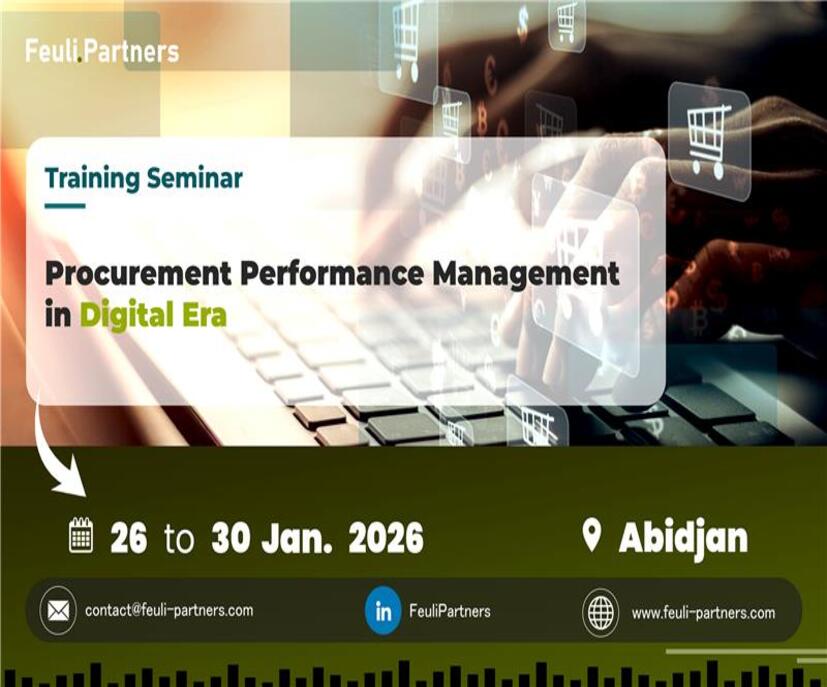 Feuli.Partners

Training Seminar

Procurement Performance Management in Digital Era

26 to 30 Jan. 2026

Abidjan

contact@feuli-partners.com

in FeuliPartners

www.feuli-partners.com